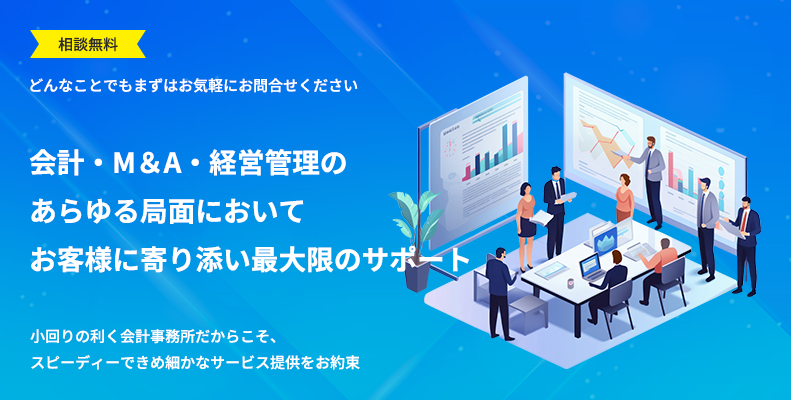 相談無料

どんなことでもまずはお気軽にお問合せください

会計・M&A・経営管理の
あらゆる局面において
お客様に寄り添い最大限のサポート

小回りの利く会計事務所だからこそ、
スピーディーできめ細かなサービス提供をお約束